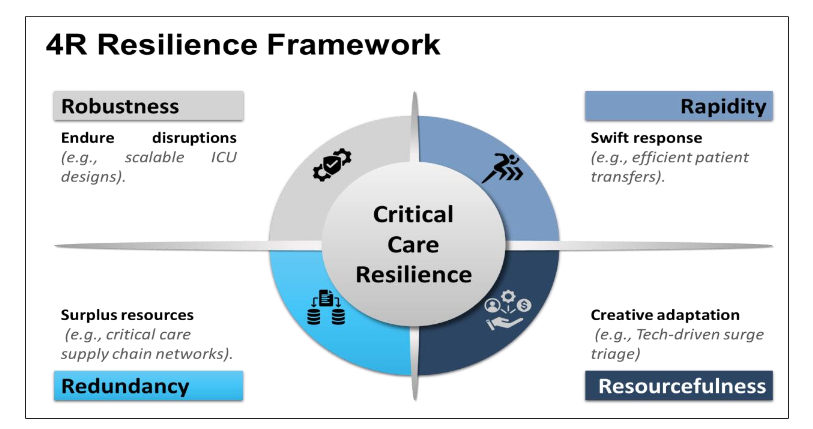 4R Resilience Framework

Robustness

Endure disruptions (e.g., scalable ICU designs).

Rapidity

Swift response (e.g., efficient patient transfers).

Critical Care Resilience

Surplus resources (e.g., critical care supply chain networks).

Redundancy

Creative adaptation (e.g., Tech-driven surge triage)

Resourcefulness